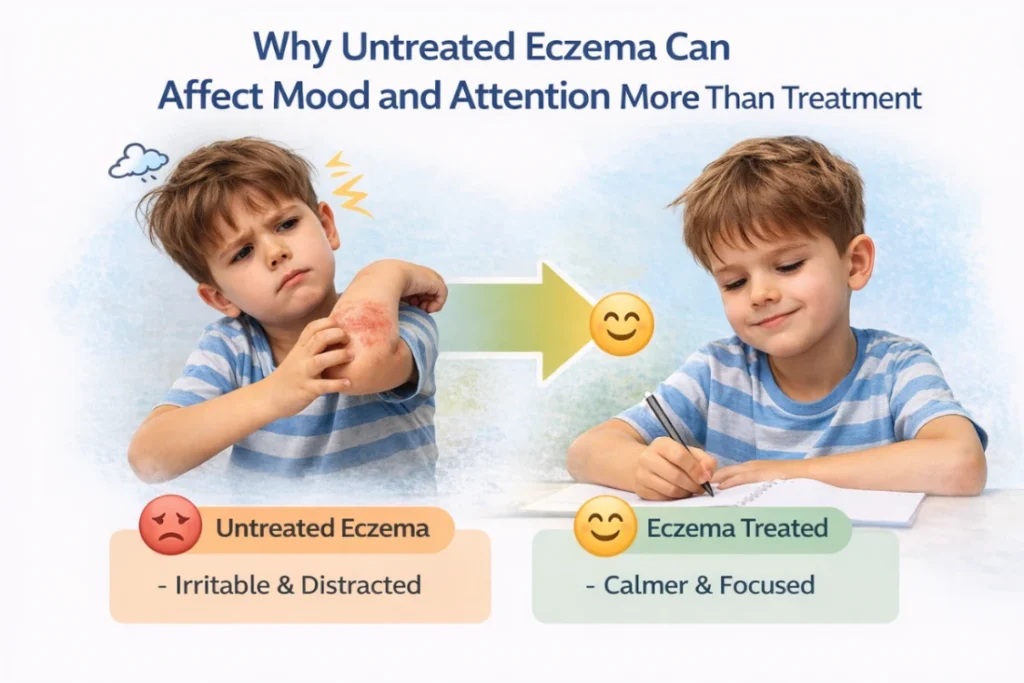 Why Untreated Eczema Can
Affect Mood and Attention More Than Treatment

Untreated Eczema

- Irritable & Distracted

Eczema Treated

- Calmer & Focused